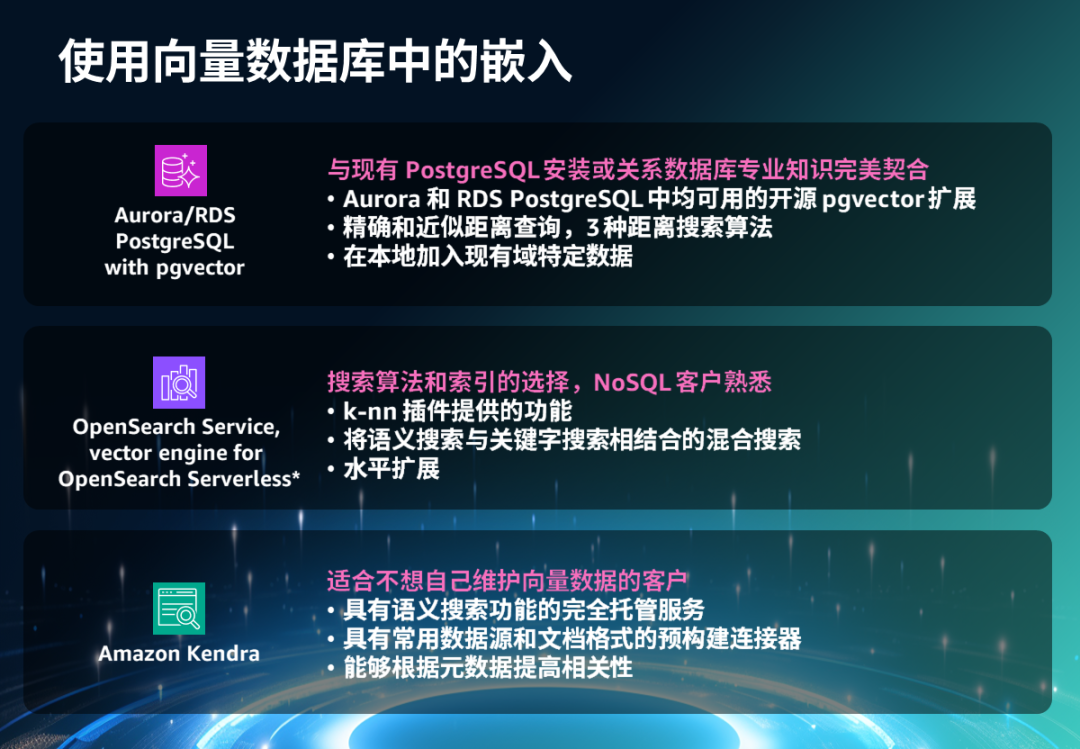 使用向量数据库中的嵌入

Aurora/RDS PostgreSQL with pgvector

与现有 PostgreSQL 安装或关系数据库专业知识完美契合
• Aurora 和 RDS PostgreSQL 中均可用的开源 pgvector 扩展
• 精确和近似距离查询，3 种距离搜索算法
• 在本地加入现有域特定数据

OpenSearch Service, vector engine for OpenSearch Serverless*

搜索算法和索引的选择，NoSQL 客户熟悉
• k-nn 插件提供的功能
• 将语义搜索与关键字搜索相结合的混合搜索
• 水平扩展

Amazon Kendra

适合不想自己维护向量数据的客户
• 具有语义搜索功能的完全托管服务
• 具有常用数据源和文档格式的预构建连接器
• 能够根据元数据提高相关性